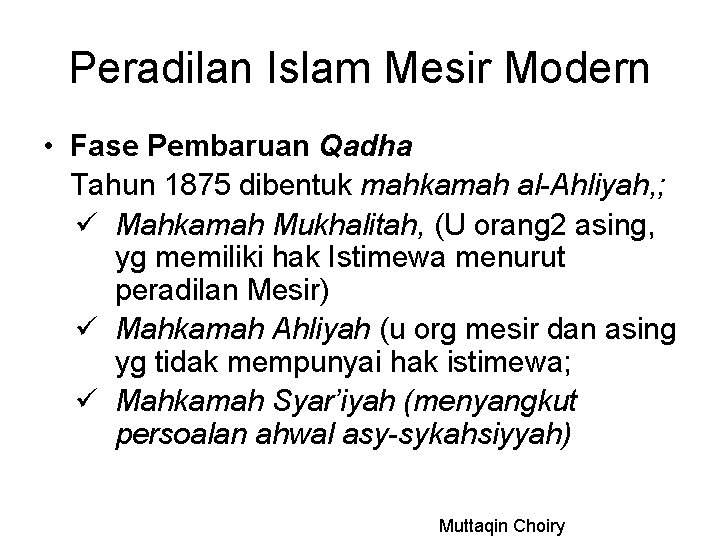 Peradilan Islam Mesir Modern

• Fase Pembaruan Qadha
Tahun 1875 dibentuk mahkamah al-Ahliyah,;
✓ Mahkamah Mukhalitah, (U orang2 asing, yg memiliki hak Istimewa menurut peradilan Mesir)
✓ Mahkamah Ahliyah (u org mesir dan asing yg tidak mempunyai hak istimewa;
✓ Mahkamah Syar'iyah (menyangkut persoalan ahwal asy-sykahsiyyah)

Muttaqin Choiry